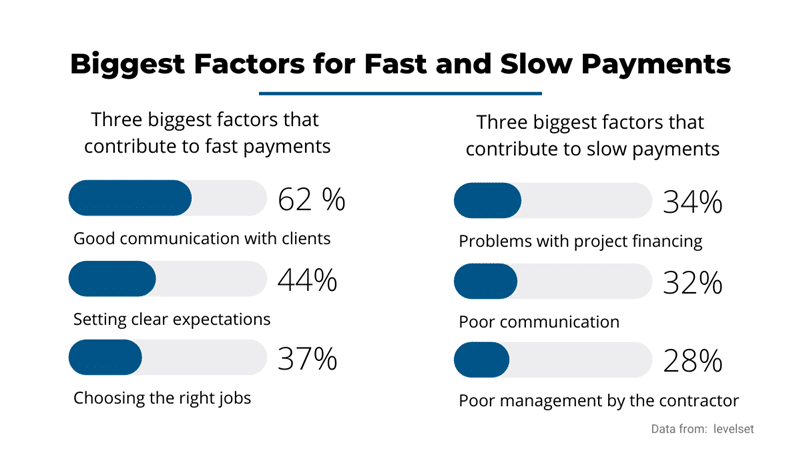 Biggest Factors for Fast and Slow Payments

Three biggest factors that contribute to fast payments

62 %

Good communication with clients

44%

Setting clear expectations

37%

Choosing the right jobs

Three biggest factors that contribute to slow payments

34%

Problems with project financing

32%

Poor communication

28%

Poor management by the contractor

Data from: levelset